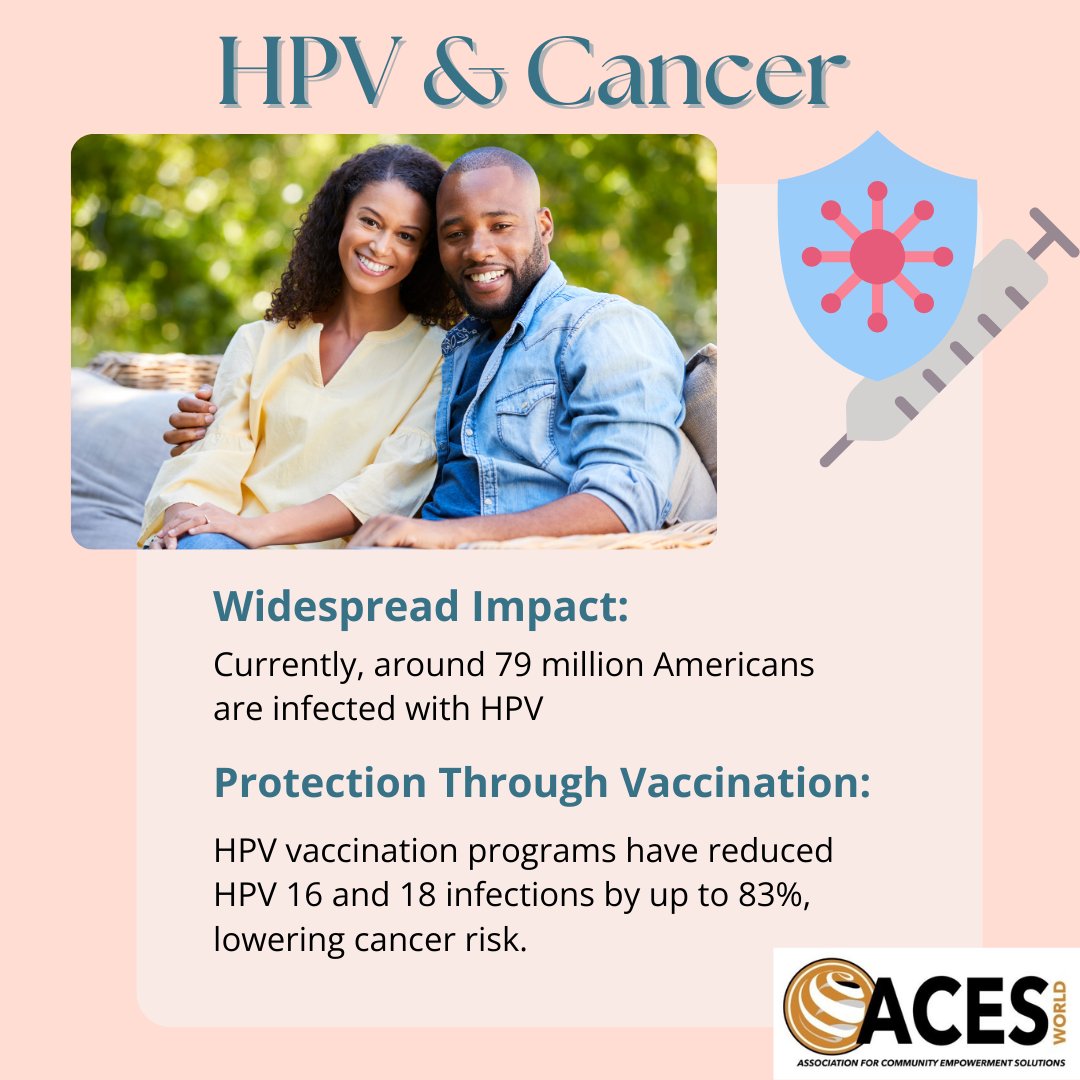 HPV & Cancer

Widespread Impact:

Currently, around 79 million Americans are infected with HPV

Protection Through Vaccination:

HPV vaccination programs have reduced HPV 16 and 18 infections by up to 83%, lowering cancer risk.

ACES WORLD
ASSOCIATION FOR COMMUNITY EMPOWERMENT SOLUTIONS